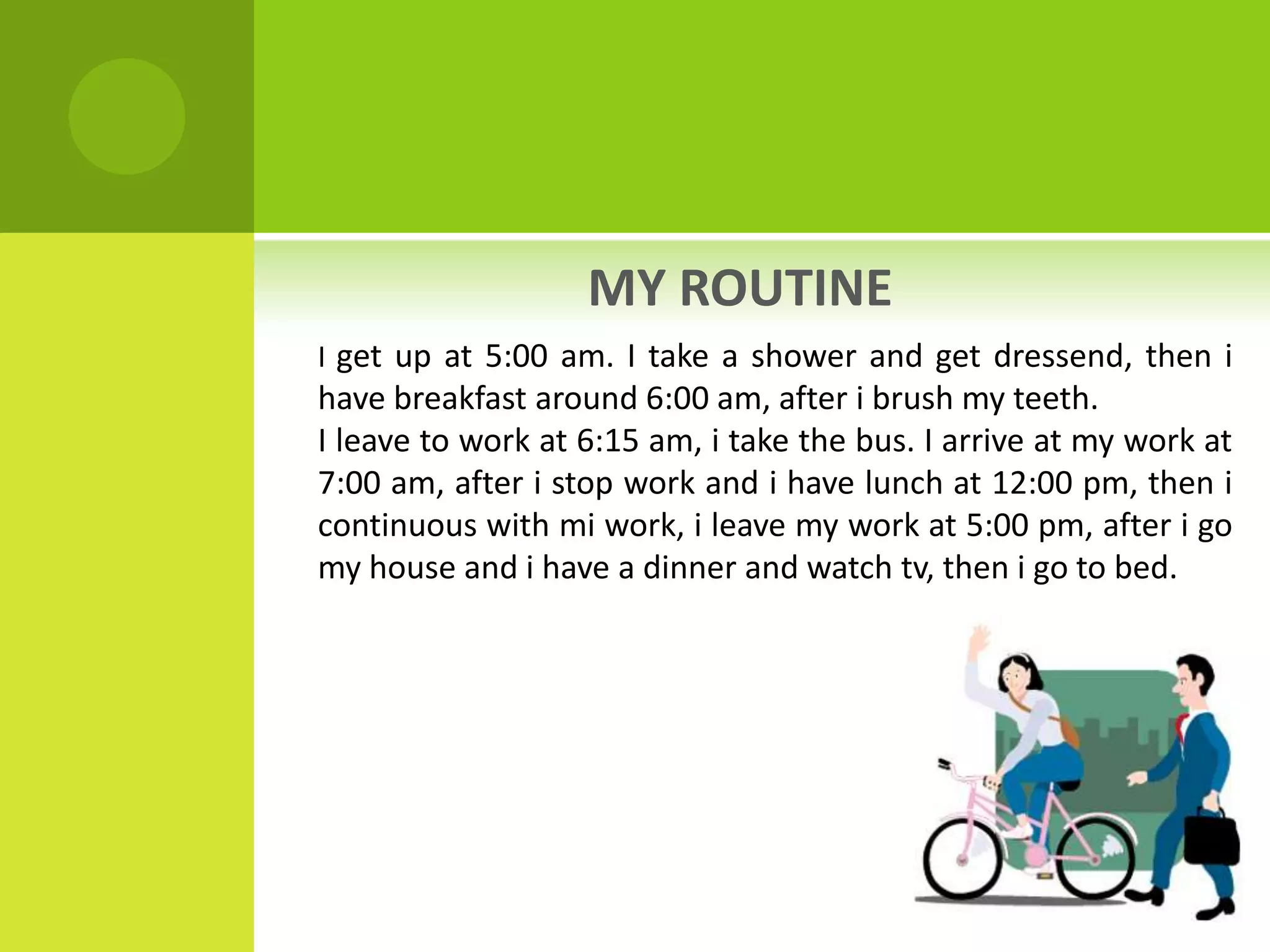 MY ROUTINE

I get up at 5:00 am. I take a shower and get dressend, then i have breakfast around 6:00 am, after i brush my teeth.
I leave to work at 6:15 am, i take the bus. I arrive at my work at 7:00 am, after i stop work and i have lunch at 12:00 pm, then i continuous with mi work, i leave my work at 5:00 pm, after i go my house and i have a dinner and watch tv, then i go to bed.